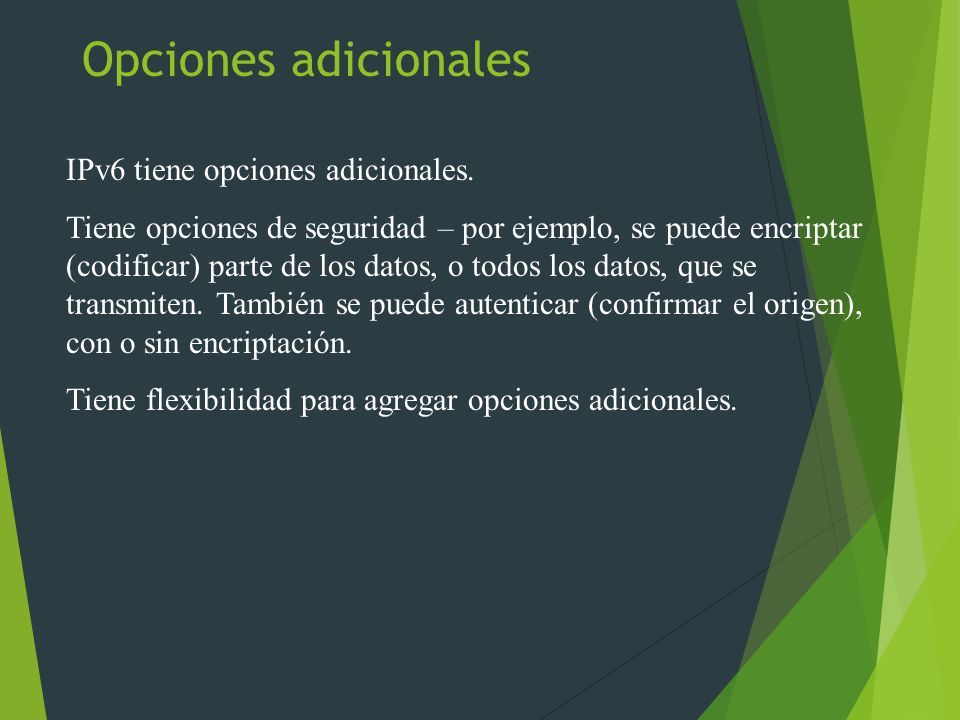 Opciones adicionales

IPv6 tiene opciones adicionales.

Tiene opciones de seguridad – por ejemplo, se puede encriptar (codificar) parte de los datos, o todos los datos, que se transmiten. También se puede autenticar (confirmar el origen), con o sin encriptación.

Tiene flexibilidad para agregar opciones adicionales.